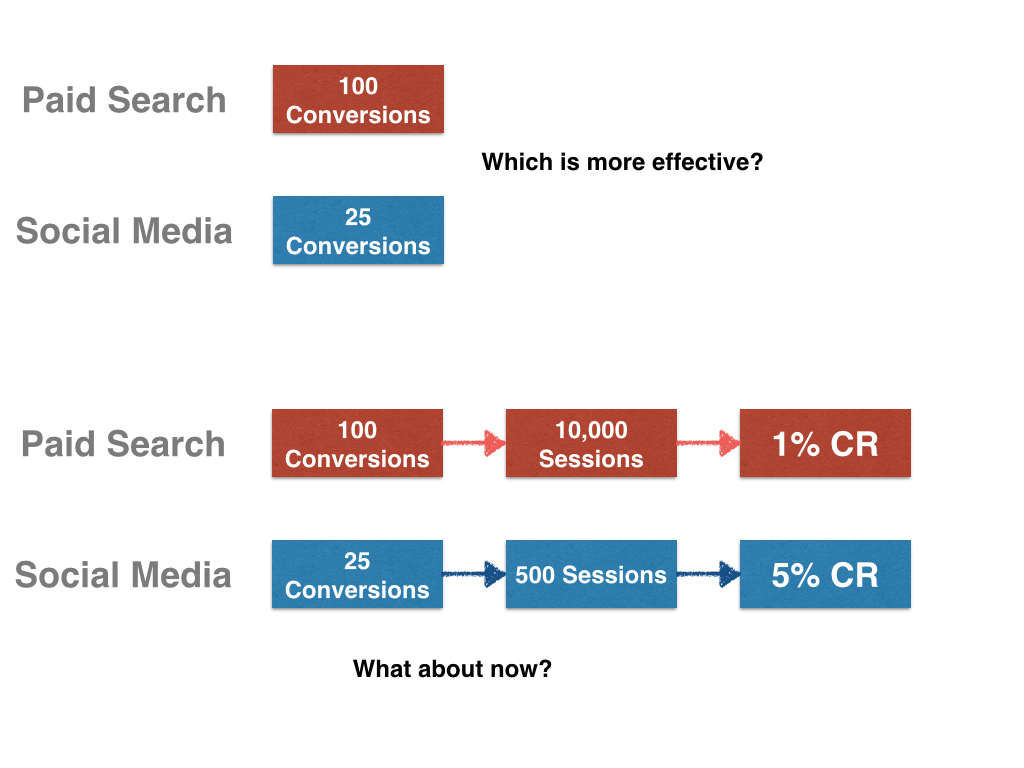 Paid Search
100 Conversions

Which is more effective?

Social Media
25 Conversions

Paid Search
100 Conversions
10,000 Sessions
1% CR

Social Media
25 Conversions
500 Sessions
5% CR

What about now?